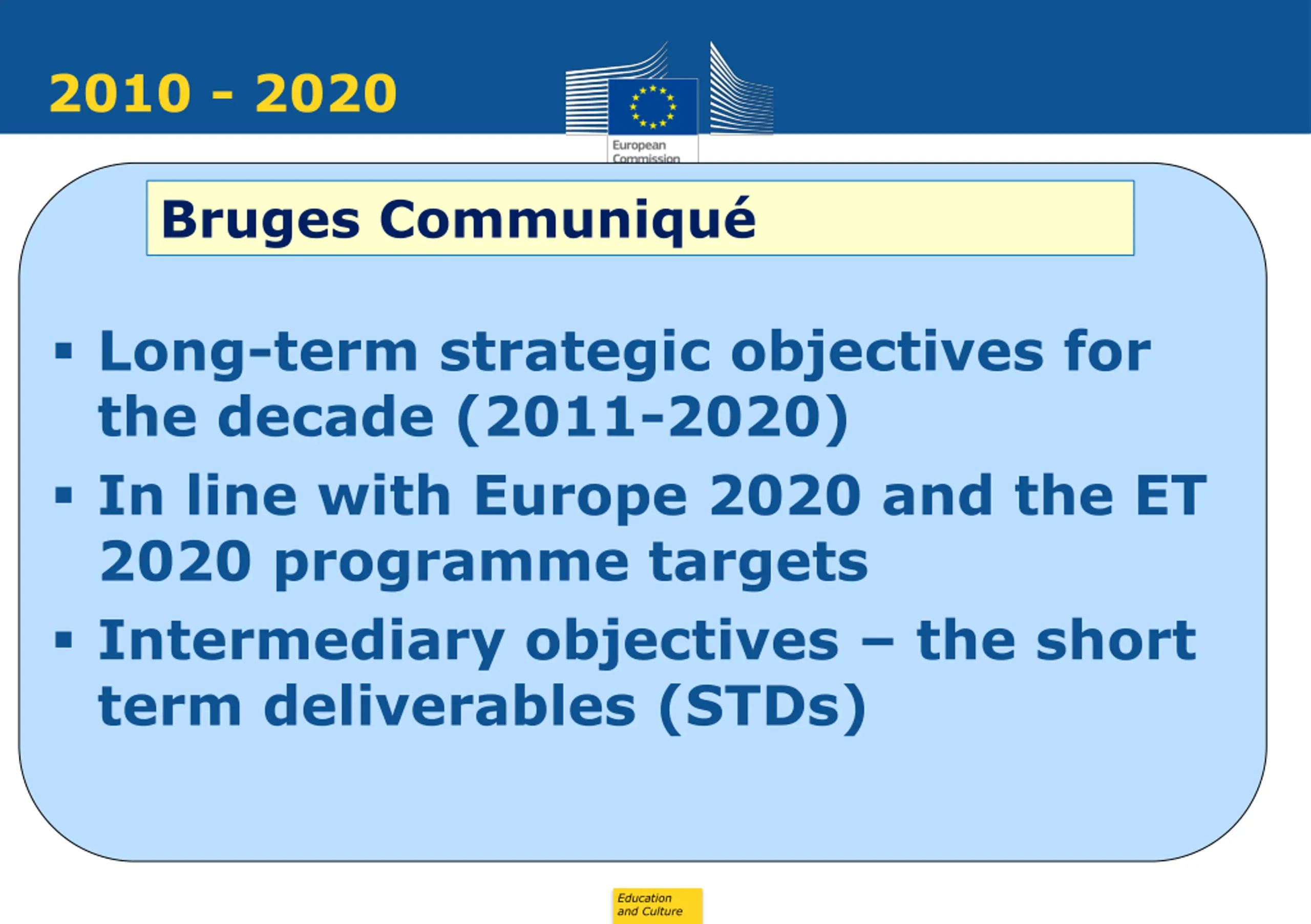 2010 - 2020

European Commission

Bruges Communiqué

▪ Long-term strategic objectives for the decade (2011-2020)

▪ In line with Europe 2020 and the ET 2020 programme targets

▪ Intermediary objectives – the short term deliverables (STDs)

Education and Culture